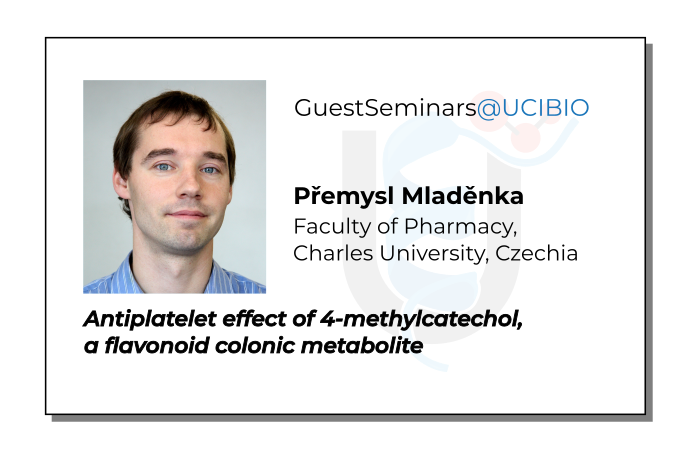 GuestSeminars@UCIBIO

Přemysl Mladěnka
Faculty of Pharmacy,
Charles University, Czechia

Antiplatelet effect of 4-methylcatechol, a flavonoid colonic metabolite